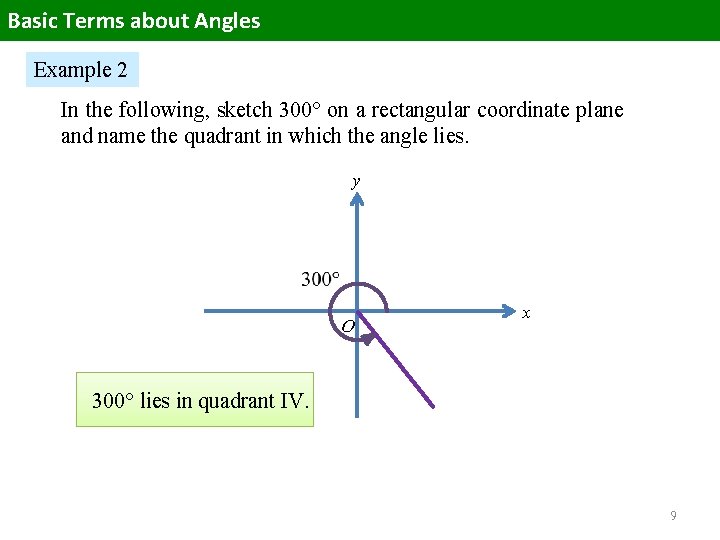 Basic Terms about Angles

Example 2

In the following, sketch 300° on a rectangular coordinate plane and name the quadrant in which the angle lies.

y

300°

x

O

300° lies in quadrant IV.

9